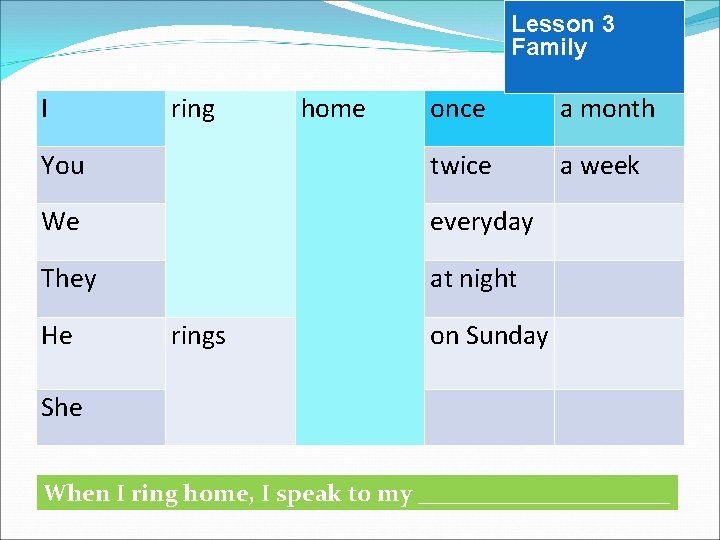 Lesson 3
Family

| I | ring | home | once | a month |
|---|---|---|---|---|
| You | | | twice | a week |
| We | | | everyday | |
| They | | | at night | |
| He | rings | | on Sunday | |
| She | | | | |

When I ring home, I speak to my ____________________